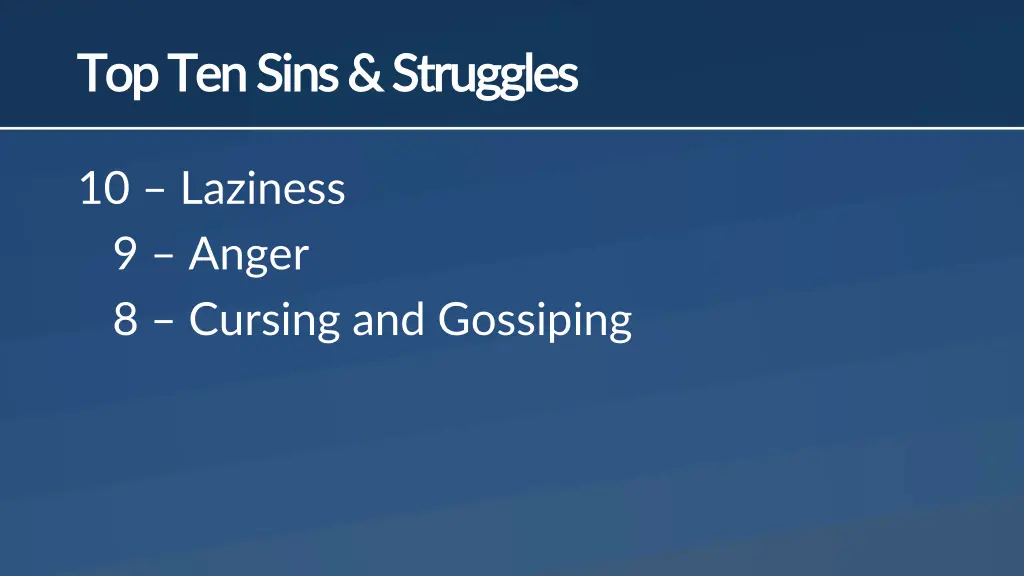 Top Ten Sins & Struggles

10 – Laziness
9 – Anger
8 – Cursing and Gossiping